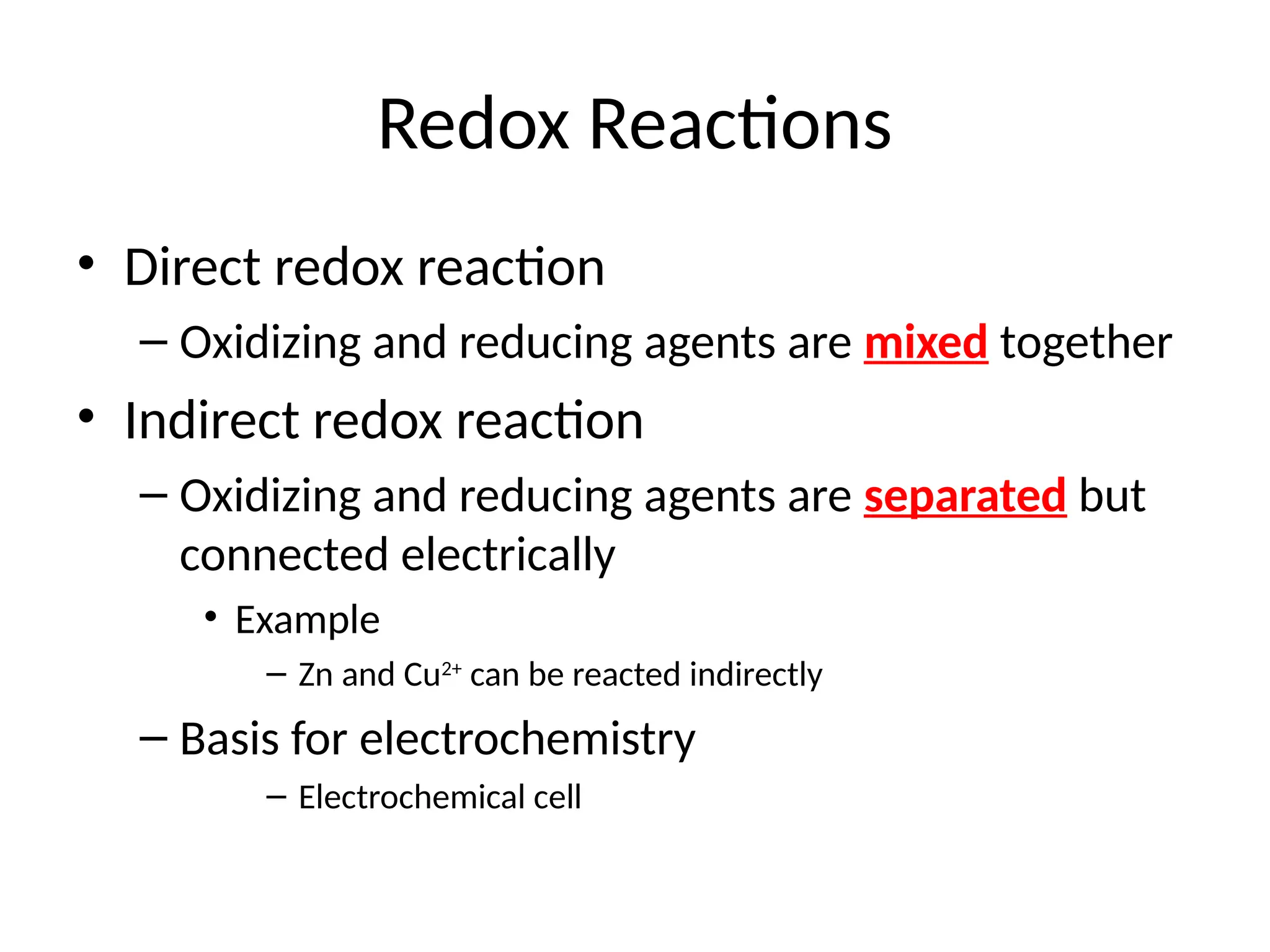 Redox Reactions

• Direct redox reaction
– Oxidizing and reducing agents are mixed together

• Indirect redox reaction
– Oxidizing and reducing agents are separated but connected electrically
• Example
– Zn and $Cu^{2+}$ can be reacted indirectly
– Basis for electrochemistry
– Electrochemical cell